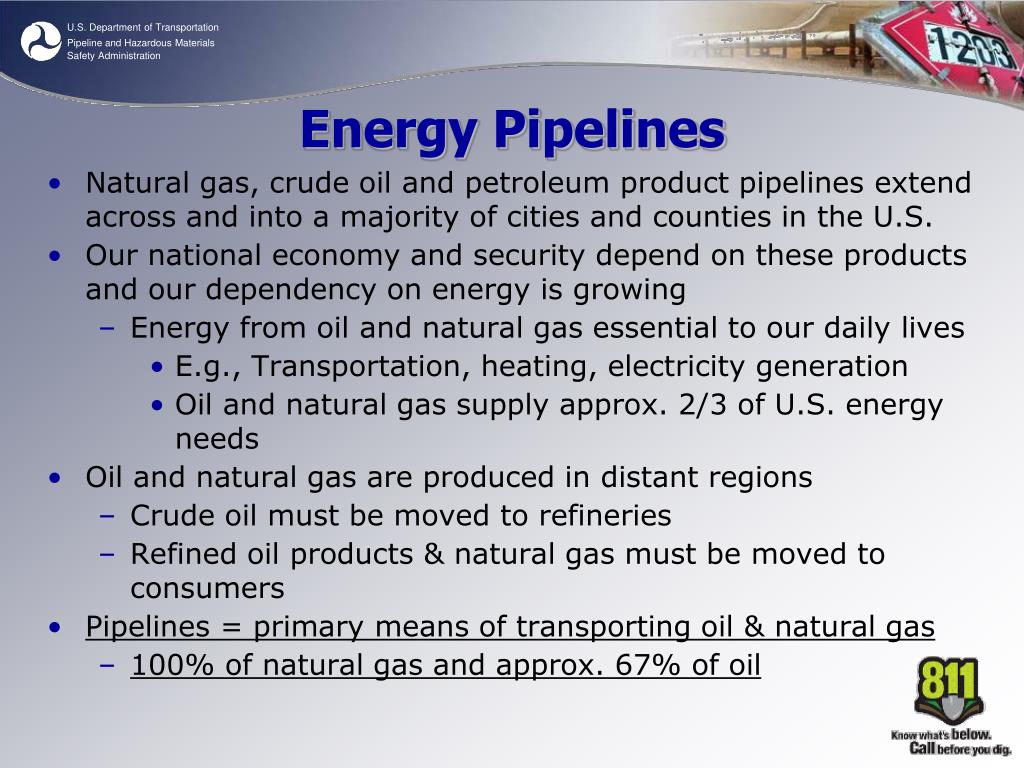 U.S. Department of Transportation
Pipeline and Hazardous Materials Safety Administration

1203

Energy Pipelines

• Natural gas, crude oil and petroleum product pipelines extend across and into a majority of cities and counties in the U.S.
• Our national economy and security depend on these products and our dependency on energy is growing
– Energy from oil and natural gas essential to our daily lives
• E.g., Transportation, heating, electricity generation
• Oil and natural gas supply approx. 2/3 of U.S. energy needs
• Oil and natural gas are produced in distant regions
– Crude oil must be moved to refineries
– Refined oil products & natural gas must be moved to consumers
• Pipelines = primary means of transporting oil & natural gas
– 100% of natural gas and approx. 67% of oil

811
Know what's below.
Call before you dig.